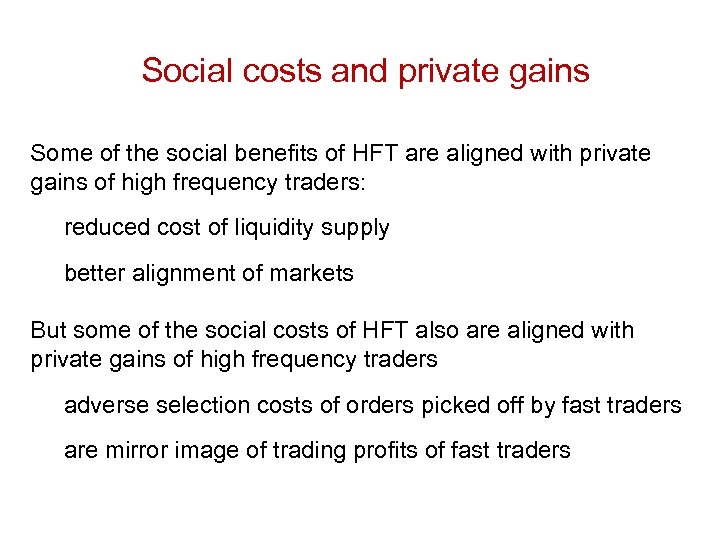 Social costs and private gains

Some of the social benefits of HFT are aligned with private gains of high frequency traders:

reduced cost of liquidity supply

better alignment of markets

But some of the social costs of HFT also are aligned with private gains of high frequency traders

adverse selection costs of orders picked off by fast traders

are mirror image of trading profits of fast traders